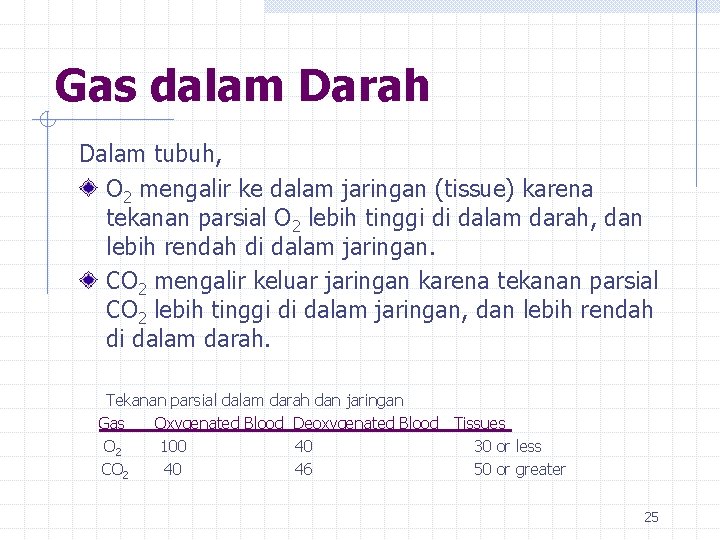 Gas dalam Darah

Dalam tubuh,

$O_2$ mengalir ke dalam jaringan (tissue) karena tekanan parsial $O_2$ lebih tinggi di dalam darah, dan lebih rendah di dalam jaringan.

$CO_2$ mengalir keluar jaringan karena tekanan parsial $CO_2$ lebih tinggi di dalam jaringan, dan lebih rendah di dalam darah.

Tekanan parsial dalam darah dan jaringan

| Gas | Oxygenated Blood | Deoxygenated Blood | Tissues |
|---|---|---|---|
| $O_2$ | 100 | 40 | 30 or less |
| $CO_2$ | 40 | 46 | 50 or greater |

25